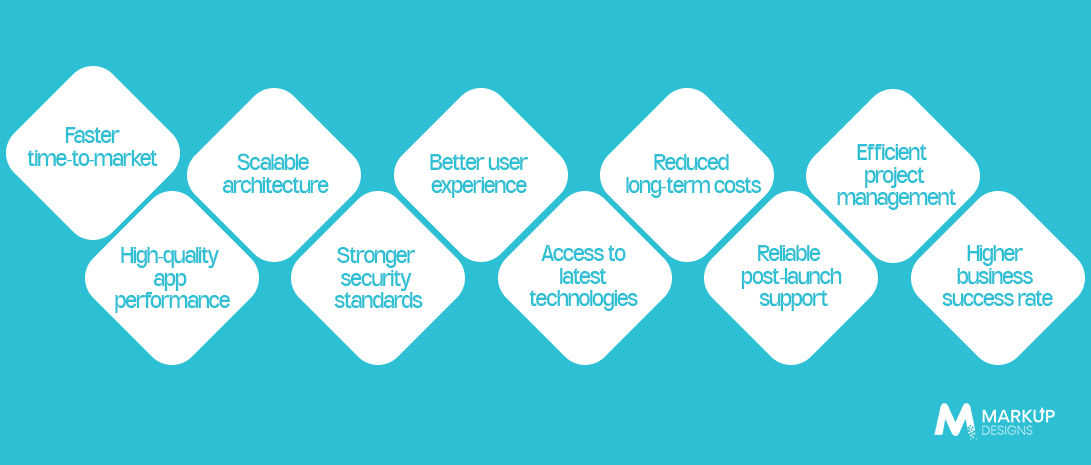 Faster time-to-market

High-quality app performance

Scalable architecture

Stronger security standards

Better user experience

Access to latest technologies

Reduced long-term costs

Reliable post-launch support

Efficient project management

Higher business success rate

MARKUP DESIGNS